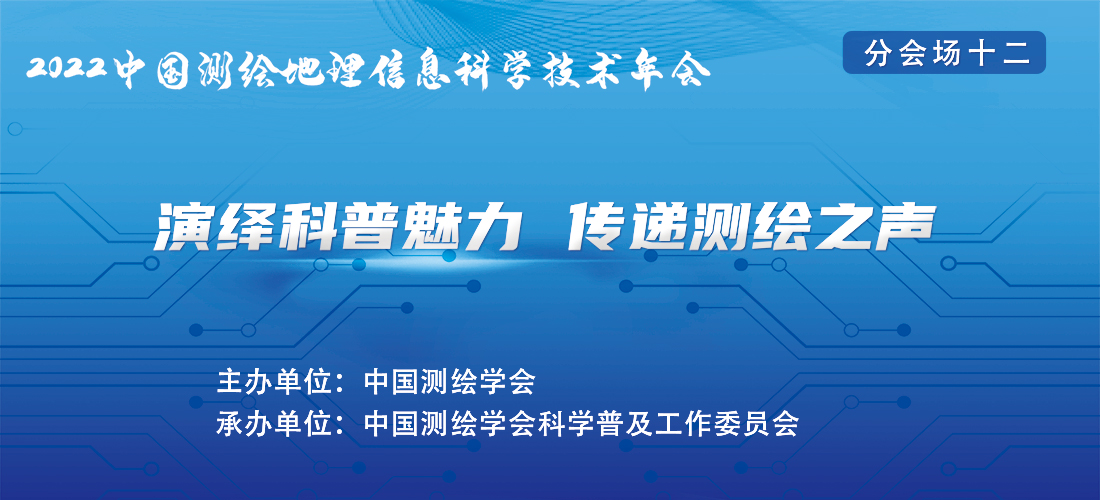 2022中国测绘地理信息科学技术年会

分会场十二

演绎科普魅力 传递测绘之声

主办单位：中国测绘学会
承办单位：中国测绘学会科学普及工作委员会